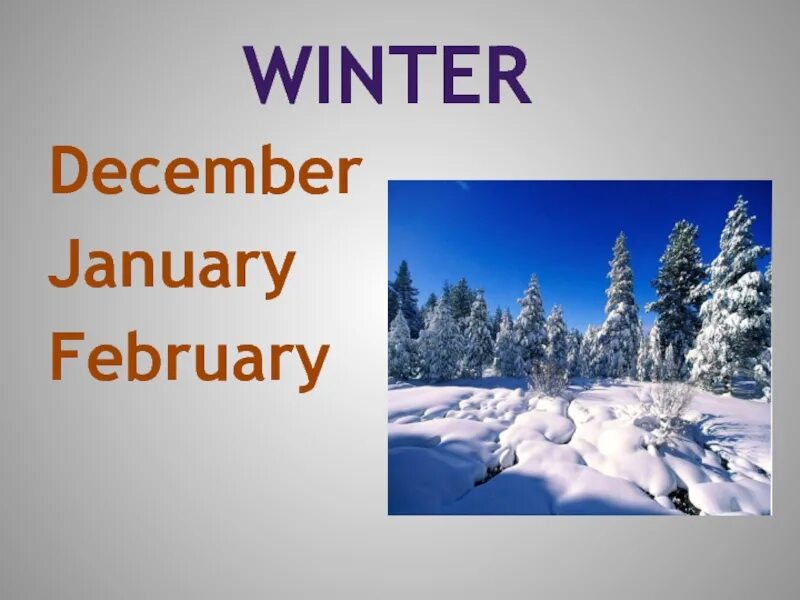 WINTER

December
January
February